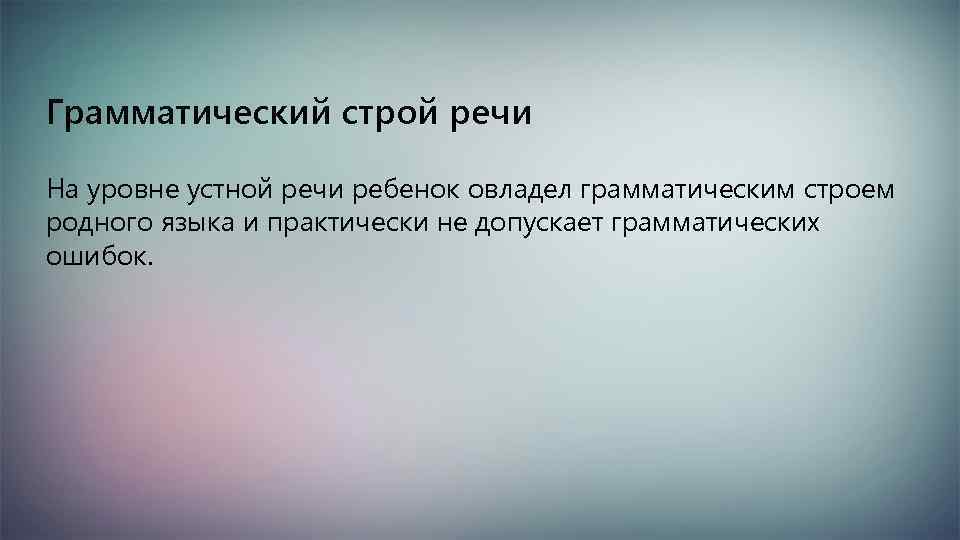 Грамматический строй речи

На уровне устной речи ребенок овладел грамматическим строем родного языка и практически не допускает грамматических ошибок.